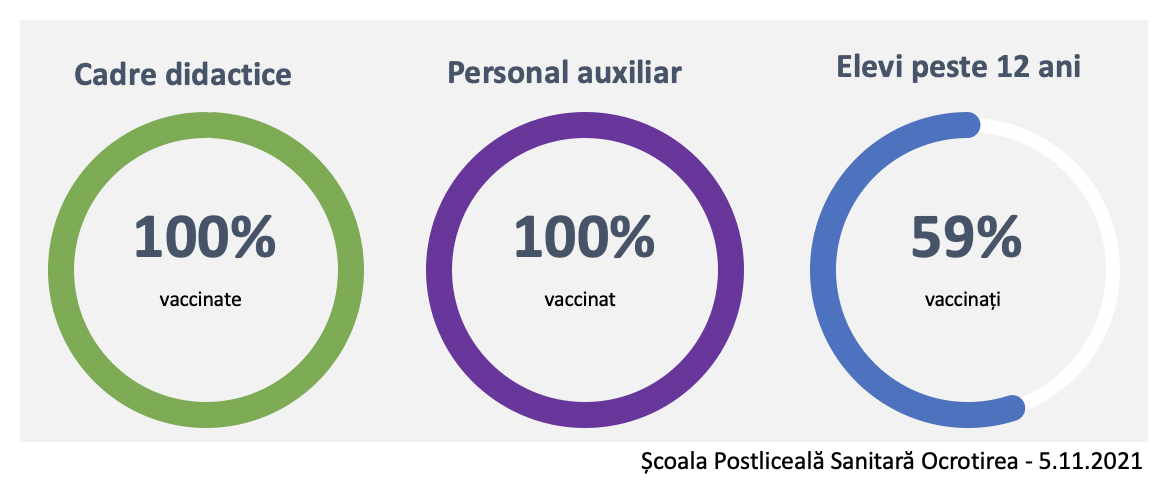 Cadre didactice

100%

vaccinate

Personal auxiliar

100%

vaccinat

Elevi peste 12 ani

59%

vaccinați

Școala Postliceală Sanitară Ocrotirea - 5.11.2021